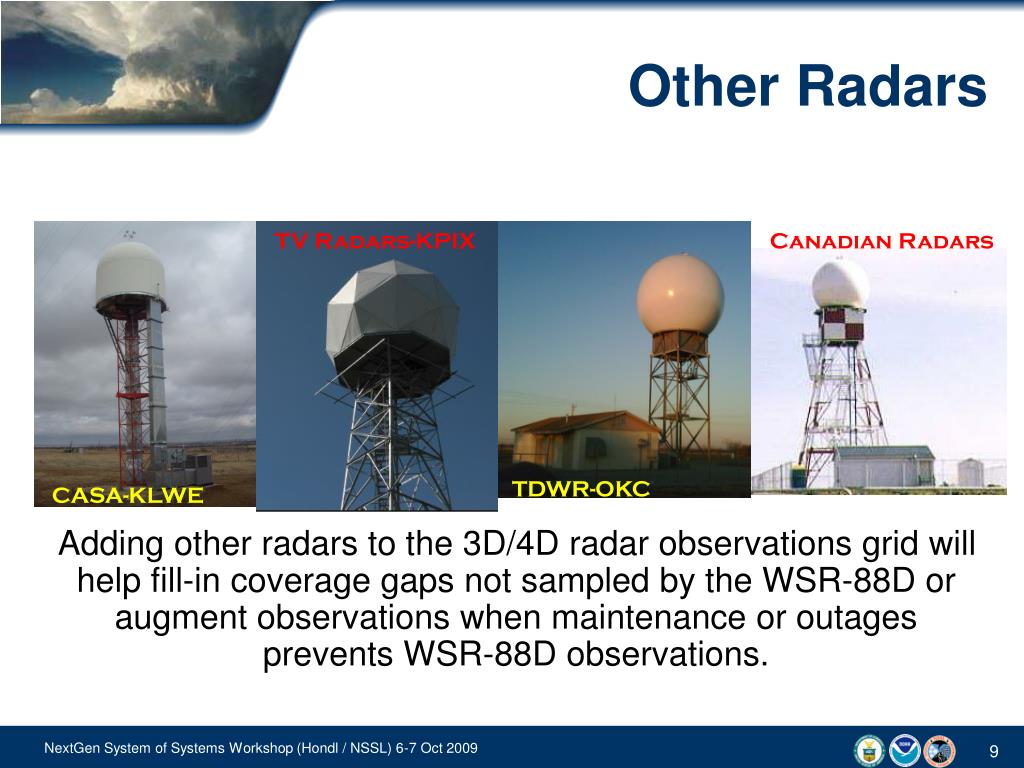 Other Radars

CASA-KLWE

TV Radars-KPIX

TDWR-OKC

Canadian Radars

Adding other radars to the 3D/4D radar observations grid will help fill-in coverage gaps not sampled by the WSR-88D or augment observations when maintenance or outages prevents WSR-88D observations.

NextGen System of Systems Workshop (Hondl / NSSL) 6-7 Oct 2009

9